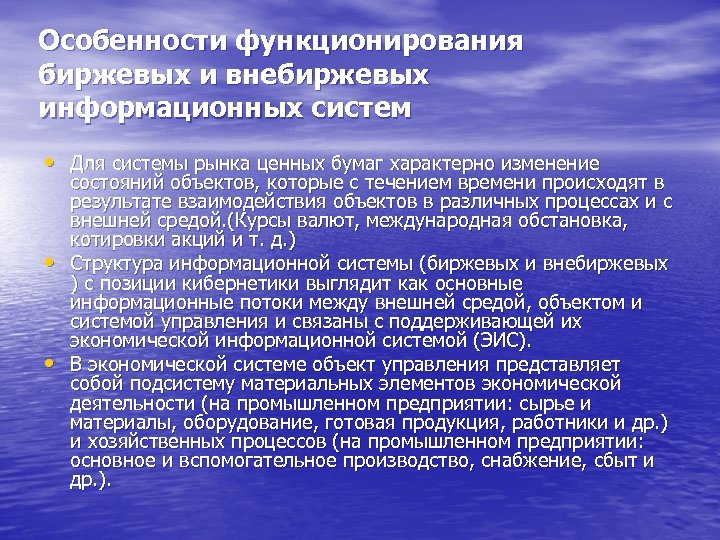 Особенности функционирования биржевых и внебиржевых информационных систем

• Для системы рынка ценных бумаг характерно изменение состояний объектов, которые с течением времени происходят в результате взаимодействия объектов в различных процессах и с внешней средой.(Курсы валют, международная обстановка, котировки акций и т. д.)
• Структура информационной системы (биржевых и внебиржевых ) с позиции кибернетики выглядит как основные информационные потоки между внешней средой, объектом и системой управления и связаны с поддерживающей их экономической информационной системой (ЭИС).
• В экономической системе объект управления представляет собой подсистему материальных элементов экономической деятельности (на промышленном предприятии: сырье и материалы, оборудование, готовая продукция, работники и др.) и хозяйственных процессов (на промышленном предприятии: основное и вспомогательное производство, снабжение, сбыт и др.).